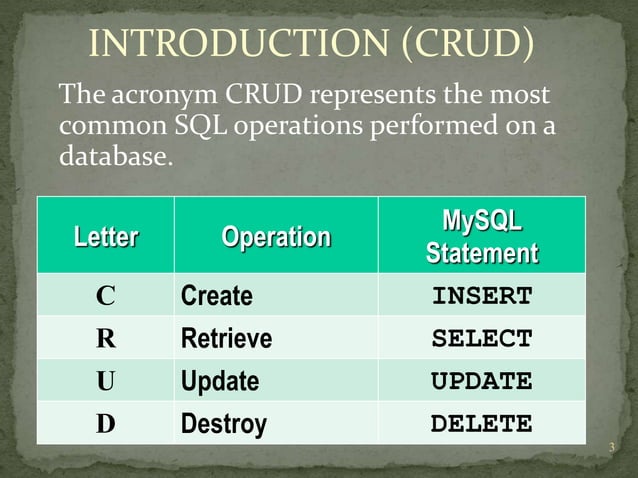 INTRODUCTION (CRUD)

The acronym CRUD represents the most common SQL operations performed on a database.

| Letter | Operation | MySQL Statement |
|---|---|---|
| C | Create | INSERT |
| R | Retrieve | SELECT |
| U | Update | UPDATE |
| D | Destroy | DELETE |

3